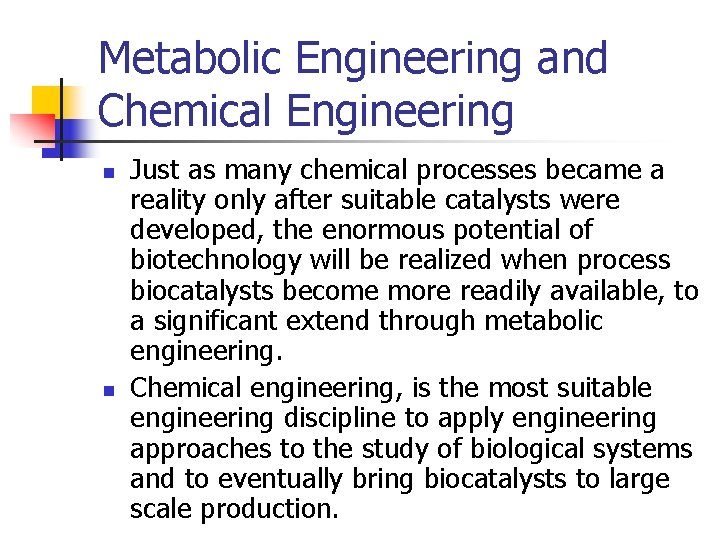 Metabolic Engineering and Chemical Engineering

- Just as many chemical processes became a reality only after suitable catalysts were developed, the enormous potential of biotechnology will be realized when process biocatalysts become more readily available, to a significant extend through metabolic engineering.
- Chemical engineering, is the most suitable engineering discipline to apply engineering approaches to the study of biological systems and to eventually bring biocatalysts to large scale production.